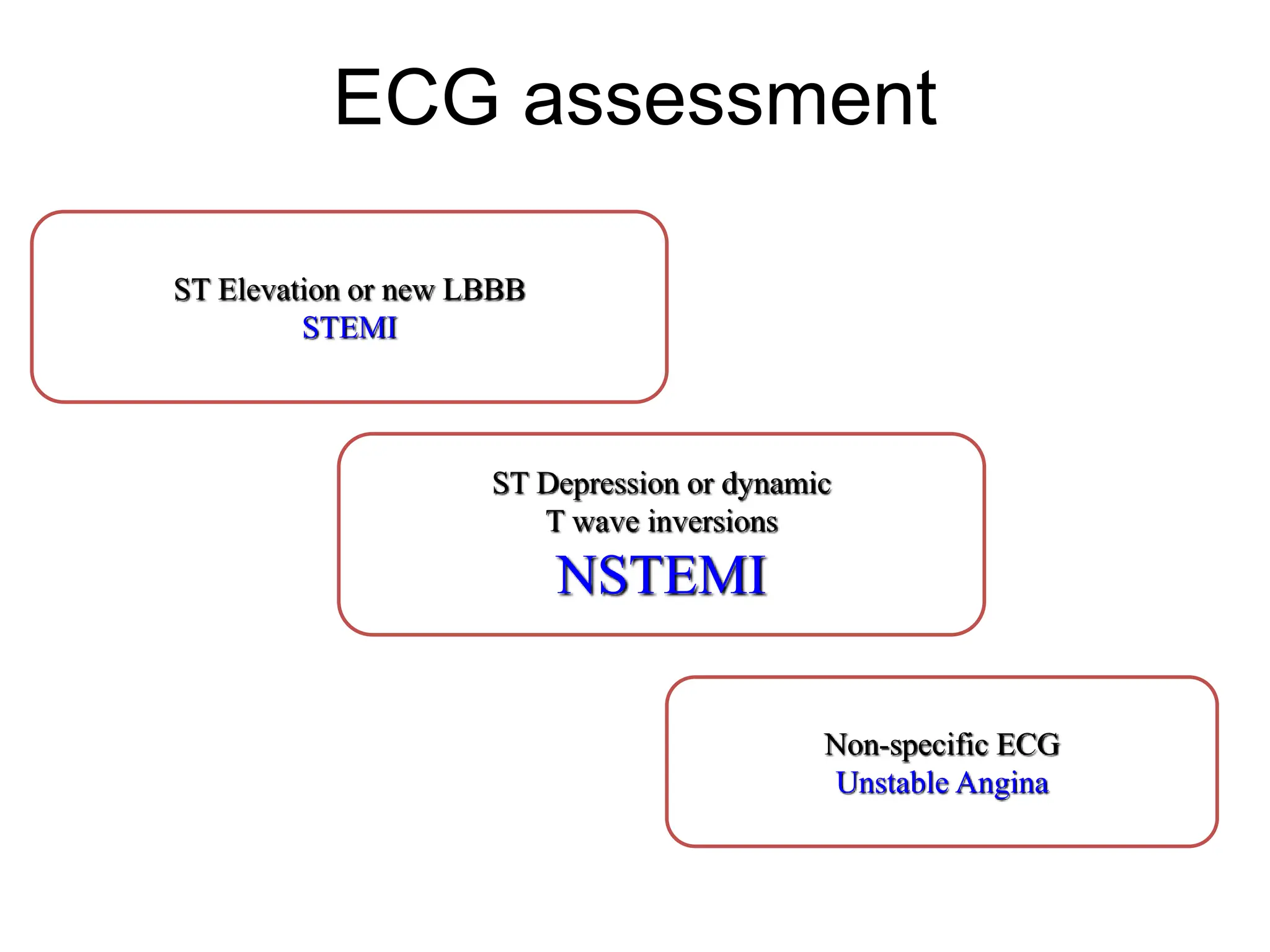 ECG assessment

ST Elevation or new LBBB
STEMI

ST Depression or dynamic
T wave inversions
NSTEMI

Non-specific ECG
Unstable Angina